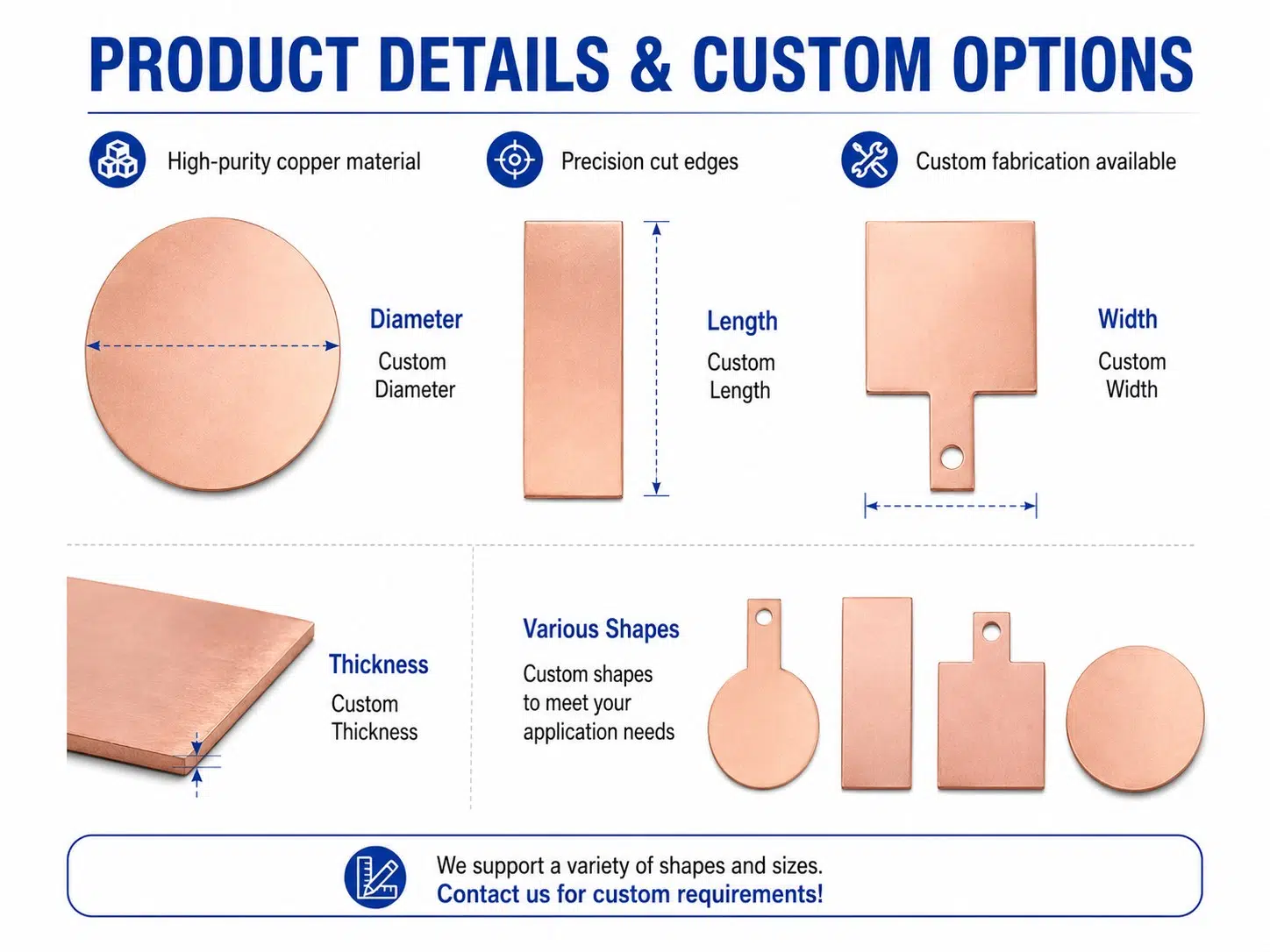 PRODUCT DETAILS & CUSTOM OPTIONS

High-purity copper material

Precision cut edges

Custom fabrication available

Diameter
Custom Diameter

Length
Custom Length

Width
Custom Width

Thickness
Custom Thickness

Various Shapes
Custom shapes to meet your application needs

We support a variety of shapes and sizes.
Contact us for custom requirements!